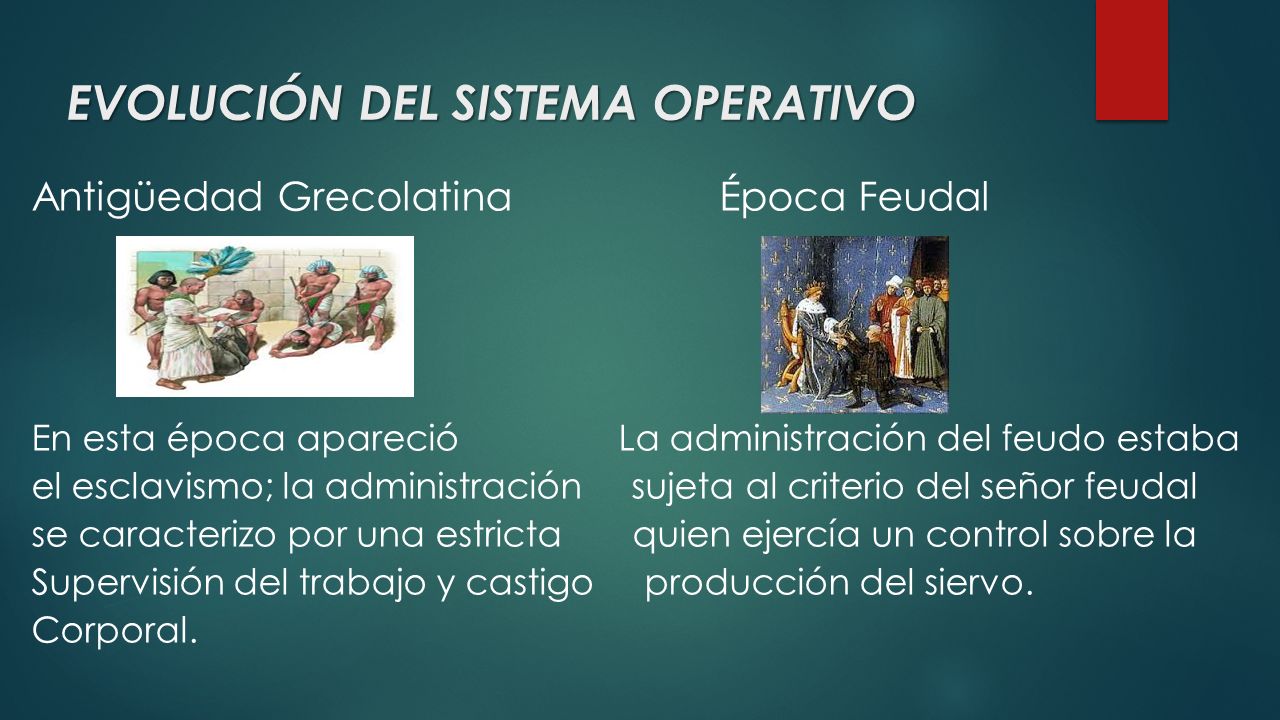 EVOLUCIÓN DEL SISTEMA OPERATIVO

Antigüedad Grecolatina

En esta época apareció el esclavismo; la administración se caracterizo por una estricta Supervisión del trabajo y castigo Corporal.

Época Feudal

La administración del feudo estaba sujeta al criterio del señor feudal quien ejercía un control sobre la producción del siervo.